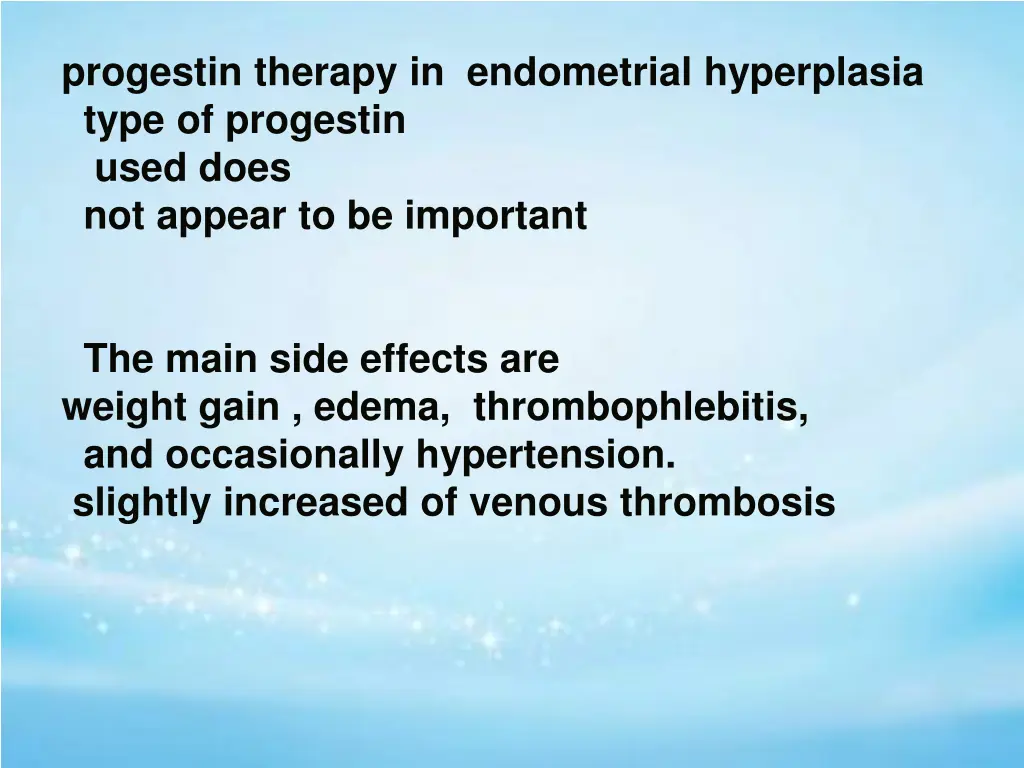 progestin therapy in endometrial hyperplasia
type of progestin
used does
not appear to be important

The main side effects are
weight gain , edema, thrombophlebitis,
and occasionally hypertension.
slightly increased of venous thrombosis